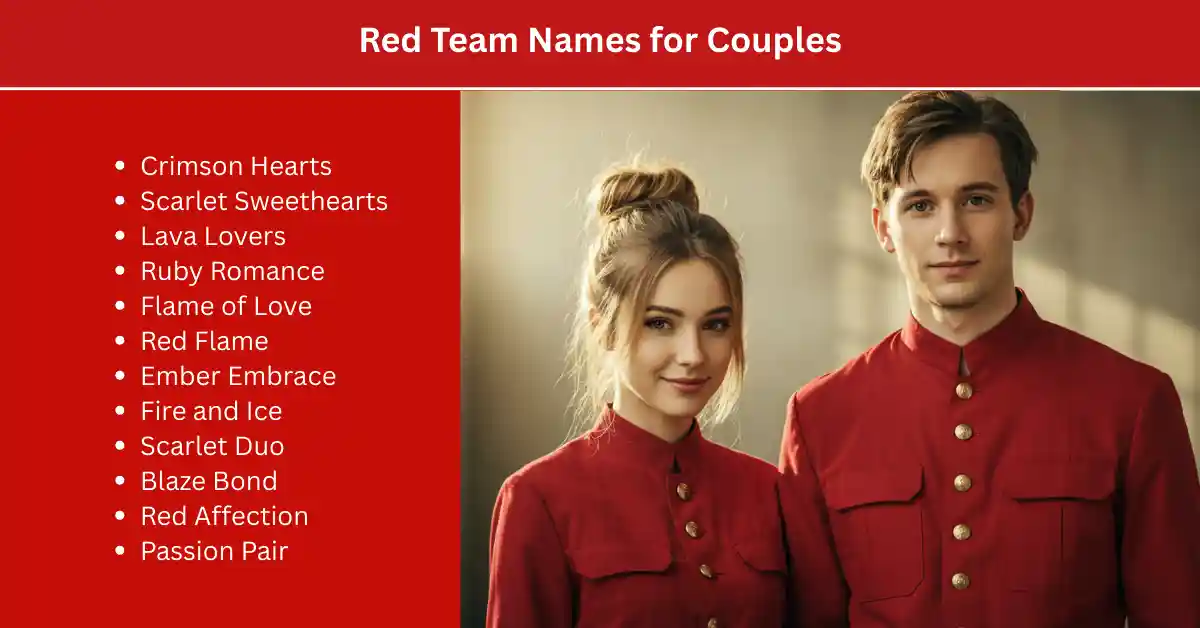 Red Team Names for Couples

- Crimson Hearts
- Scarlet Sweethearts
- Lava Lovers
- Ruby Romance
- Flame of Love
- Red Flame
- Ember Embrace
- Fire and Ice
- Scarlet Duo
- Blaze Bond
- Red Affection
- Passion Pair